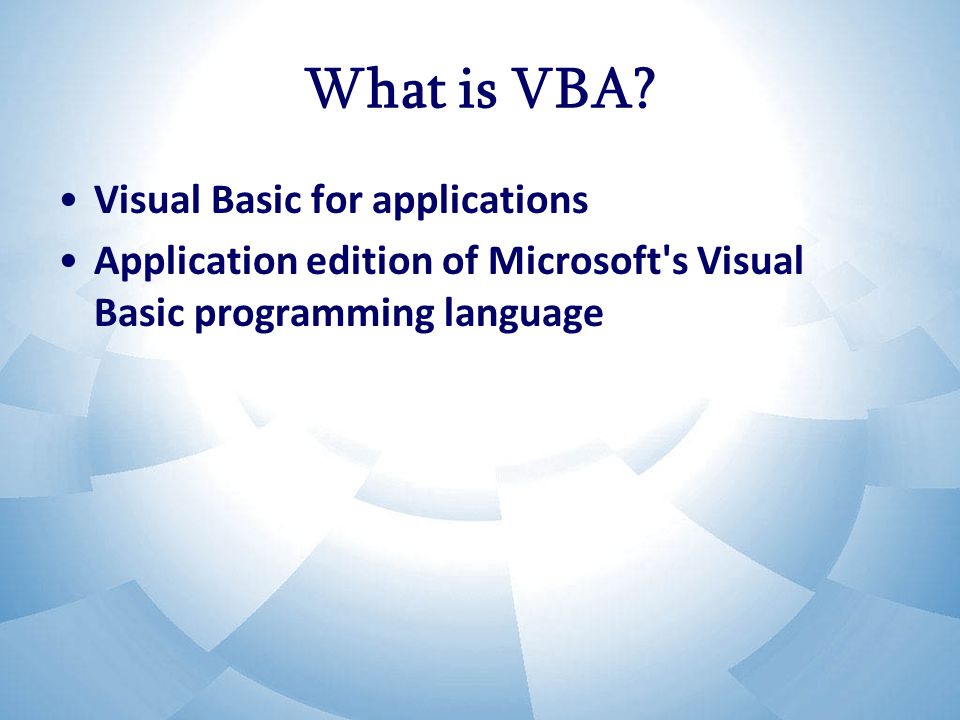 What is VBA?

• Visual Basic for applications
• Application edition of Microsoft's Visual Basic programming language